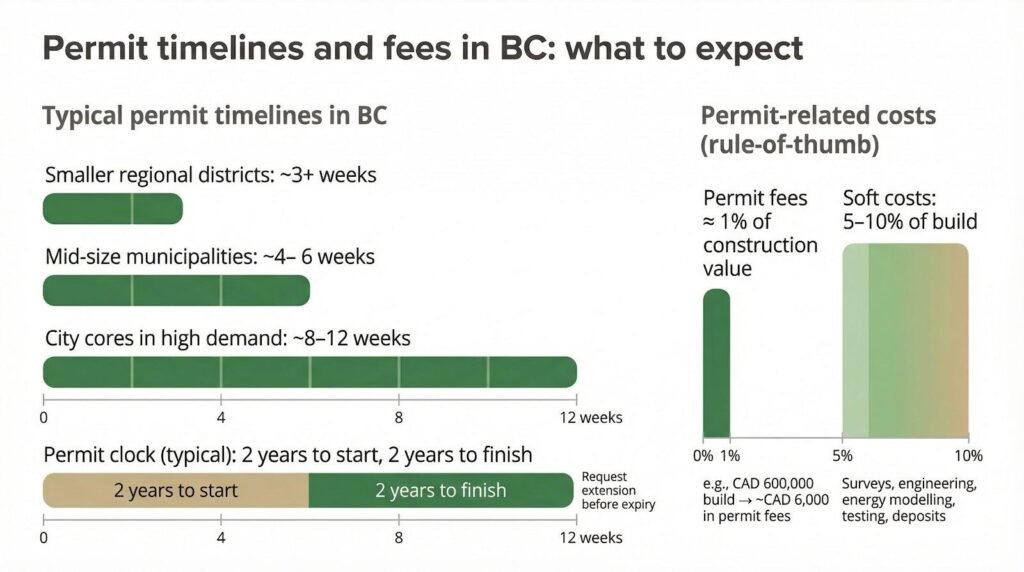 Permit timelines and fees in BC: what to expect

Typical permit timelines in BC

Smaller regional districts: ~3+ weeks

Mid-size municipalities: ~4– 6 weeks

City cores in high demand: ~8–12 weeks

0 4 8 12 weeks

Permit clock (typical): 2 years to start, 2 years to finish

2 years to start

2 years to finish

Request extension before expiry

0 4 8 12 weeks

Permit-related costs (rule-of-thumb)

Permit fees ≈ 1% of construction value

Soft costs: 5–10% of build

0% 1% 5% 10%

e.g., CAD 600,000 build → ~CAD 6,000 in permit fees

Surveys, engineering, energy modelling, testing, deposits